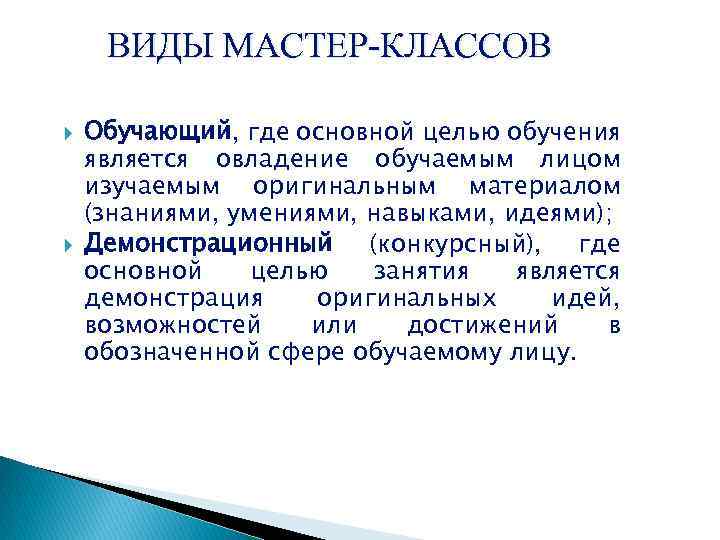 ВИДЫ МАСТЕР-КЛАССОВ

Обучающий, где основной целью обучения является овладение обучаемым лицом изучаемым оригинальным материалом (знаниями, умениями, навыками, идеями);

Демонстрационный (конкурсный), где основной целью занятия является демонстрация оригинальных идей, возможностей или достижений в обозначенной сфере обучаемому лицу.